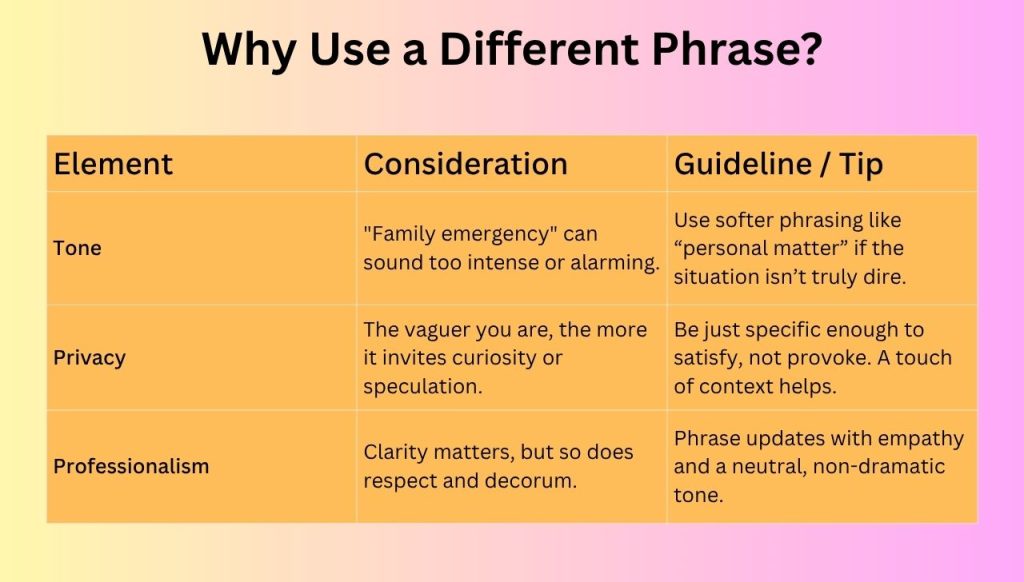 Why Use a Different Phrase?

| Element | Consideration | Guideline / Tip |
|---|---|---|
| Tone | "Family emergency" can sound too intense or alarming. | Use softer phrasing like “personal matter” if the situation isn’t truly dire. |
| Privacy | The vaguer you are, the more it invites curiosity or speculation. | Be just specific enough to satisfy, not provoke. A touch of context helps. |
| Professionalism | Clarity matters, but so does respect and decorum. | Phrase updates with empathy and a neutral, non-dramatic tone. |